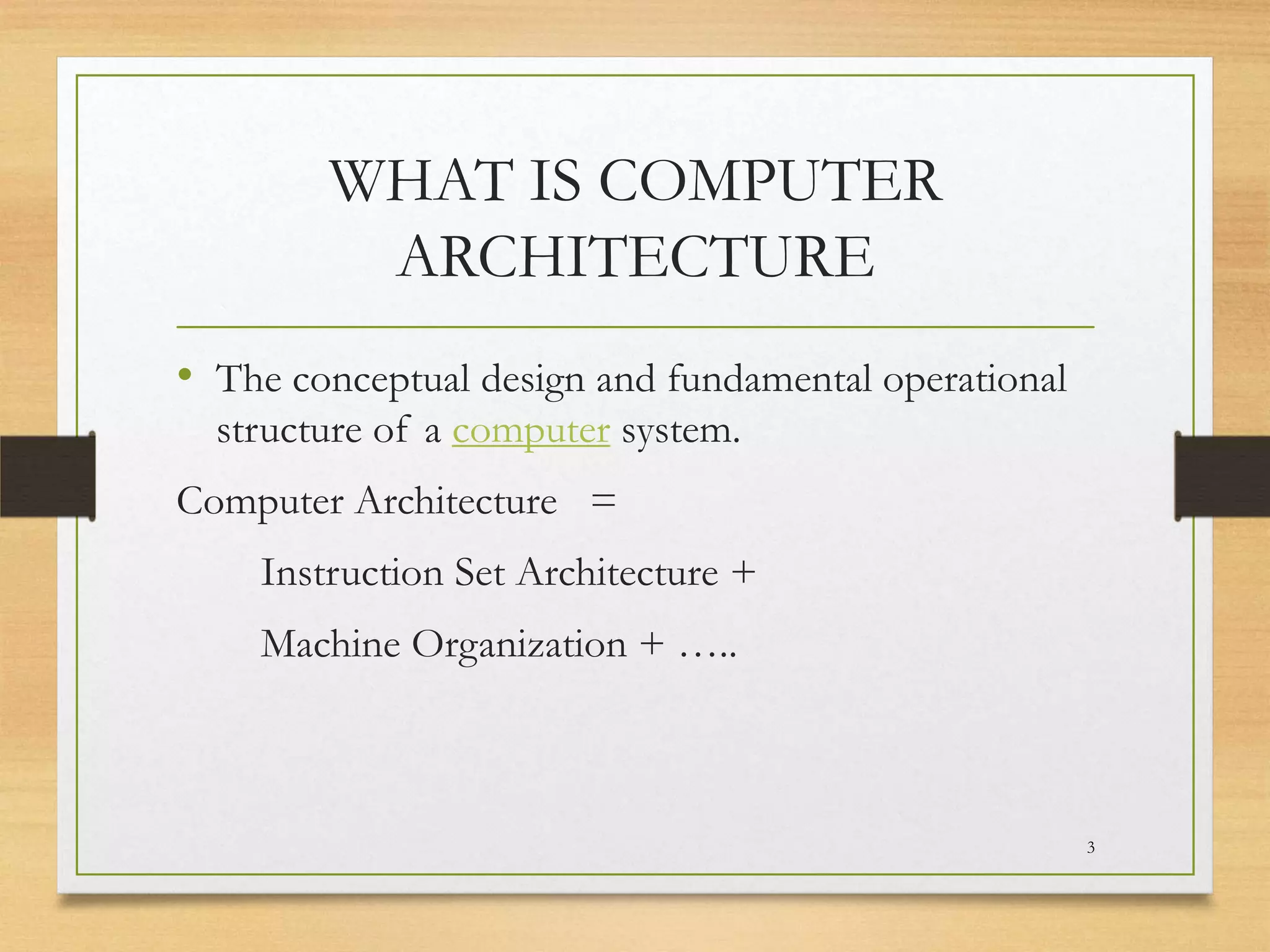 WHAT IS COMPUTER ARCHITECTURE

• The conceptual design and fundamental operational structure of a computer system.

Computer Architecture =

Instruction Set Architecture +

Machine Organization + …..

3